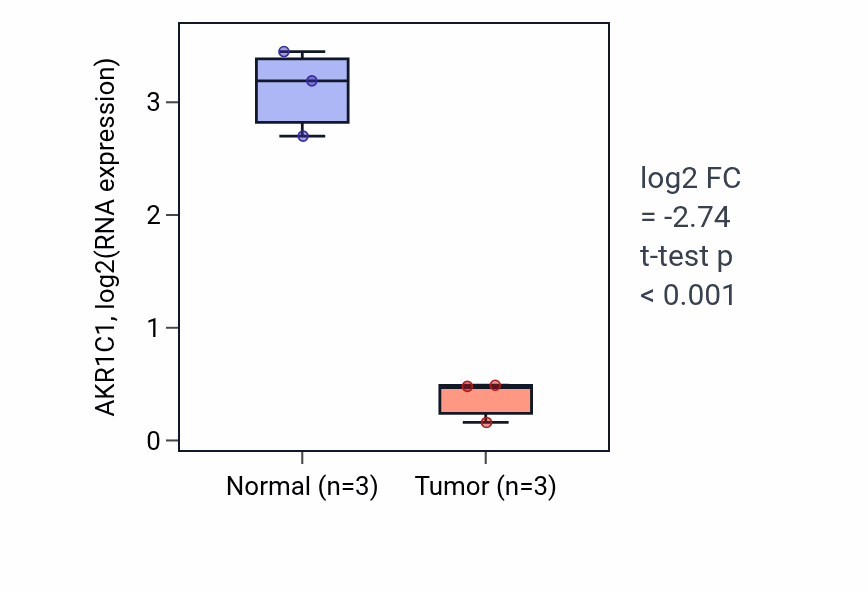 AKR1C1, log2(RNA expression)

3
2
1
0

Normal (n=3)
Tumor (n=3)

log2 FC
= -2.74
t-test p
< 0.001